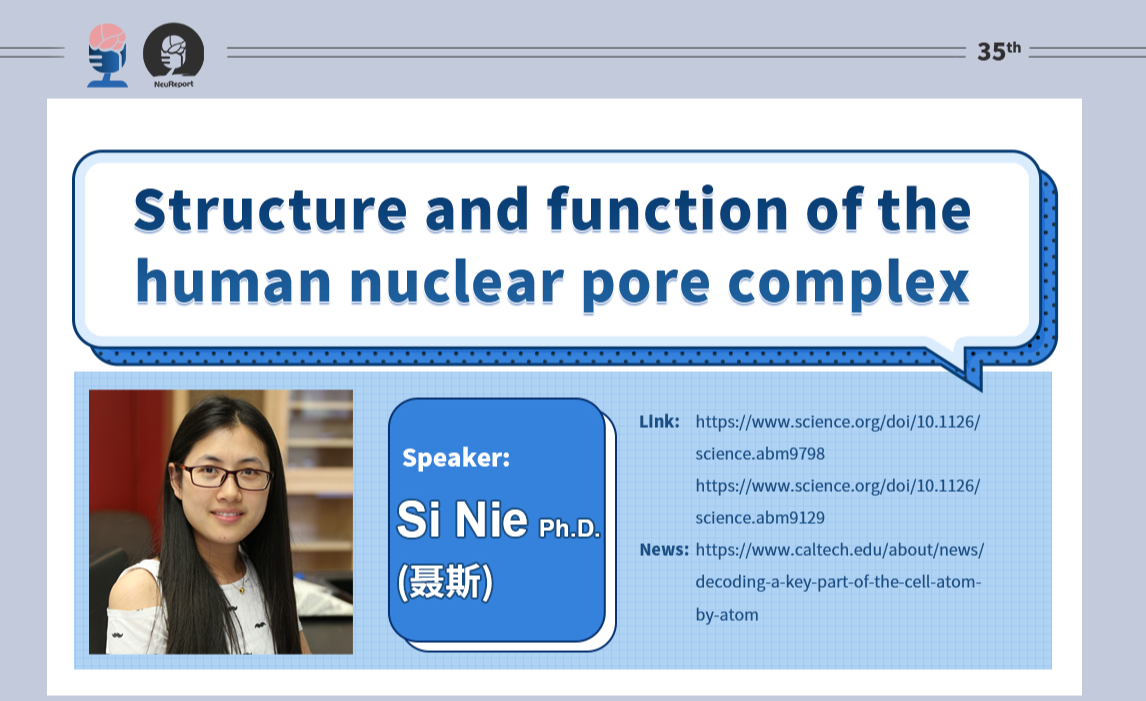 NeuReport

35th

Structure and function of the human nuclear pore complex

Speaker:

Si Nie Ph.D.
(聂斯)

Link: https://www.science.org/doi/10.1126/science.abm9798
https://www.science.org/doi/10.1126/science.abm9129

News: https://www.caltech.edu/about/news/decoding-a-key-part-of-the-cell-atom-by-atom